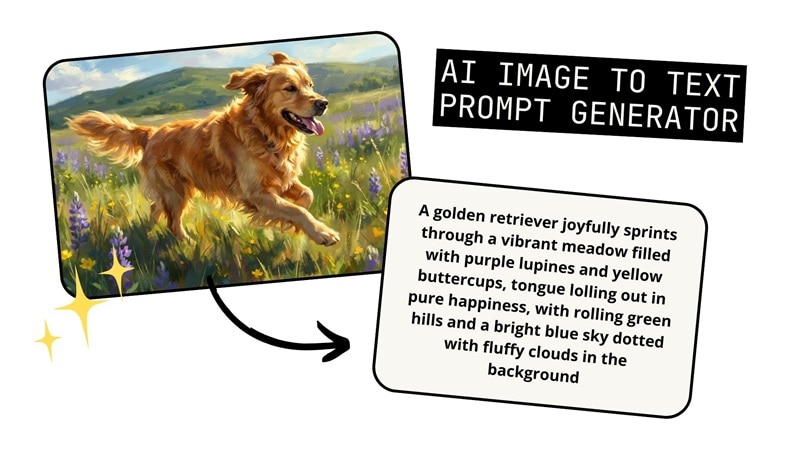 AI IMAGE TO TEXT PROMPT GENERATOR

A golden retriever joyfully sprints through a vibrant meadow filled with purple lupines and yellow buttercups, tongue lolling out in pure happiness, with rolling green hills and a bright blue sky dotted with fluffy clouds in the background